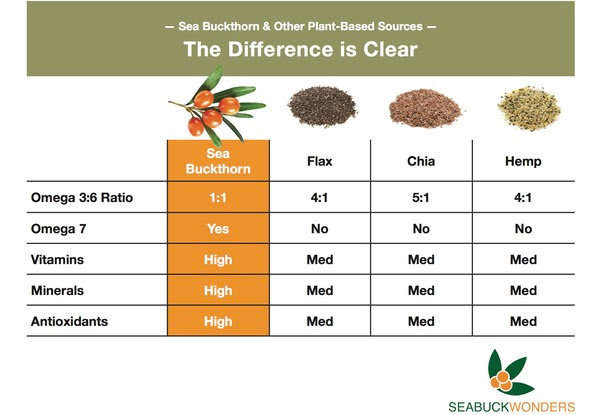 — Sea Buckthorn & Other Plant-Based Sources —

The Difference is Clear

| | Sea Buckthorn | Flax | Chia | Hemp |
|---|---|---|---|---|
| Omega 3:6 Ratio | 1:1 | 4:1 | 5:1 | 4:1 |
| Omega 7 | Yes | No | No | No |
| Vitamins | High | Med | Med | Med |
| Minerals | High | Med | Med | Med |
| Antioxidants | High | Med | Med | Med |

SEABUCKWONDERS